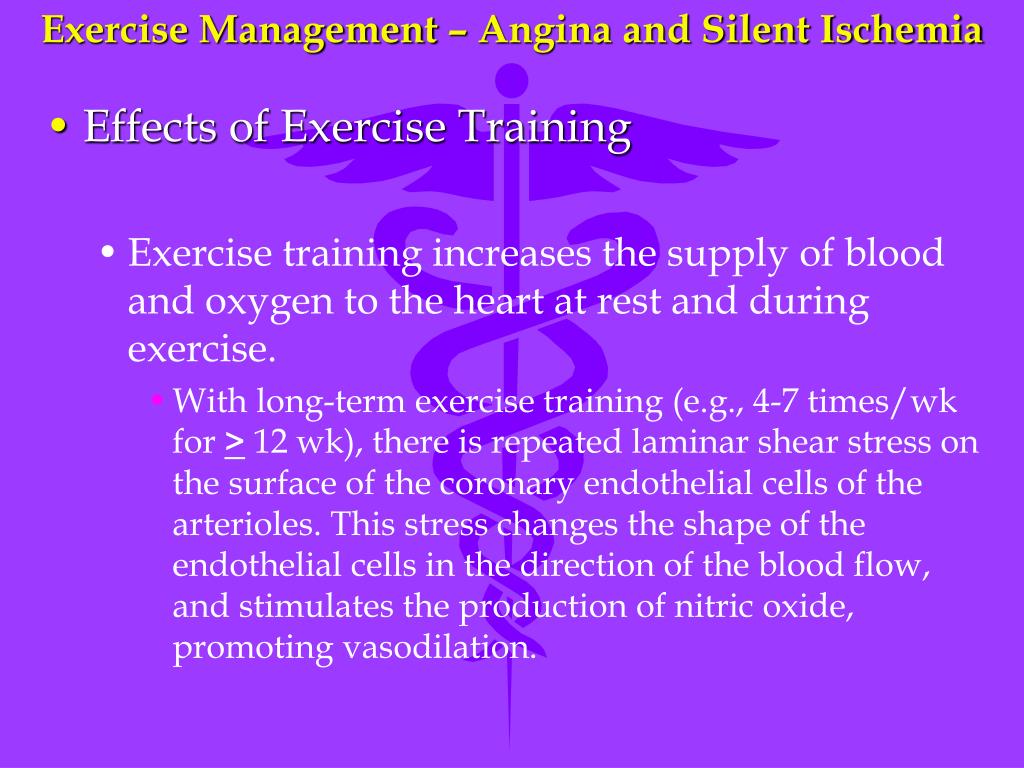 Exercise Management – Angina and Silent Ischemia

• Effects of Exercise Training

• Exercise training increases the supply of blood and oxygen to the heart at rest and during exercise.

• With long-term exercise training (e.g., 4-7 times/wk for $\geq$ 12 wk), there is repeated laminar shear stress on the surface of the coronary endothelial cells of the arterioles. This stress changes the shape of the endothelial cells in the direction of the blood flow, and stimulates the production of nitric oxide, promoting vasodilation.